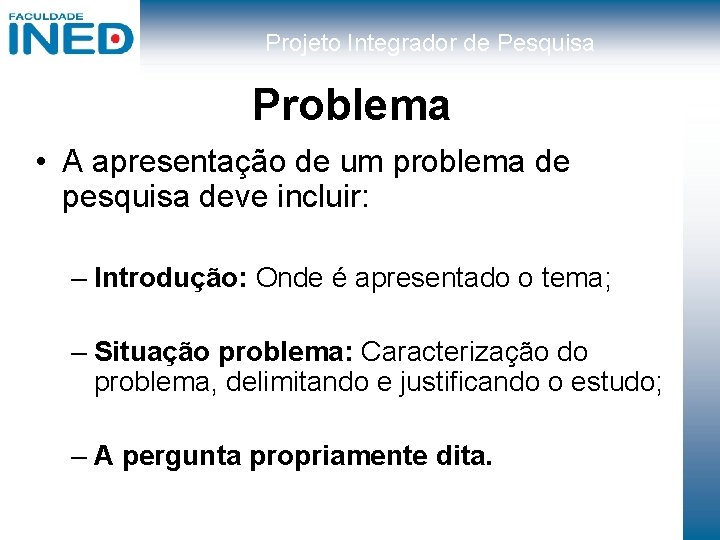 FACULDADE
INED

Projeto Integrador de Pesquisa

Problema

• A apresentação de um problema de pesquisa deve incluir:

– Introdução: Onde é apresentado o tema;

– Situação problema: Caracterização do problema, delimitando e justificando o estudo;

– A pergunta propriamente dita.